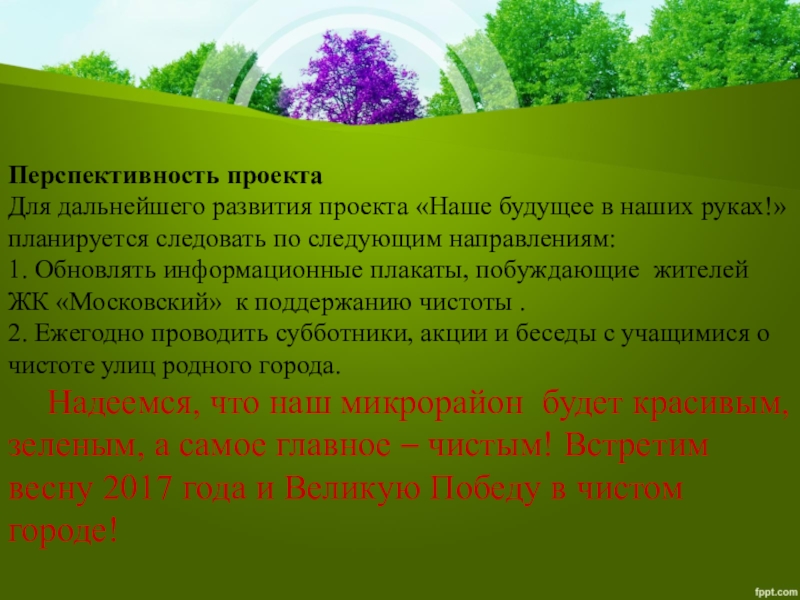 Перспективность проекта
Для дальнейшего развития проекта «Наше будущее в наших руках!» планируется следовать по следующим направлениям:
1. Обновлять информационные плакаты, побуждающие жителей ЖК «Московский» к поддержанию чистоты .
2. Ежегодно проводить субботники, акции и беседы с учащимися о чистоте улиц родного города.

Надеемся, что наш микрорайон будет красивым, зеленым, а самое главное – чистым! Встретим весну 2017 года и Великую Победу в чистом городе!

fppt.com